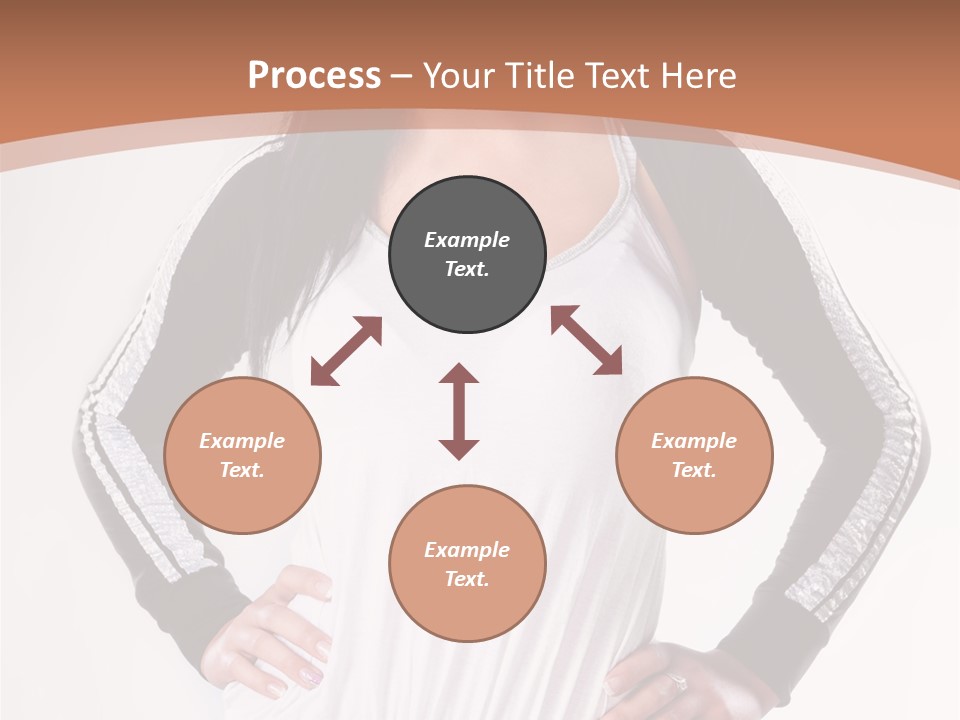 Process – Your Title Text Here

Example Text.

Example Text.

Example Text.

Example Text.